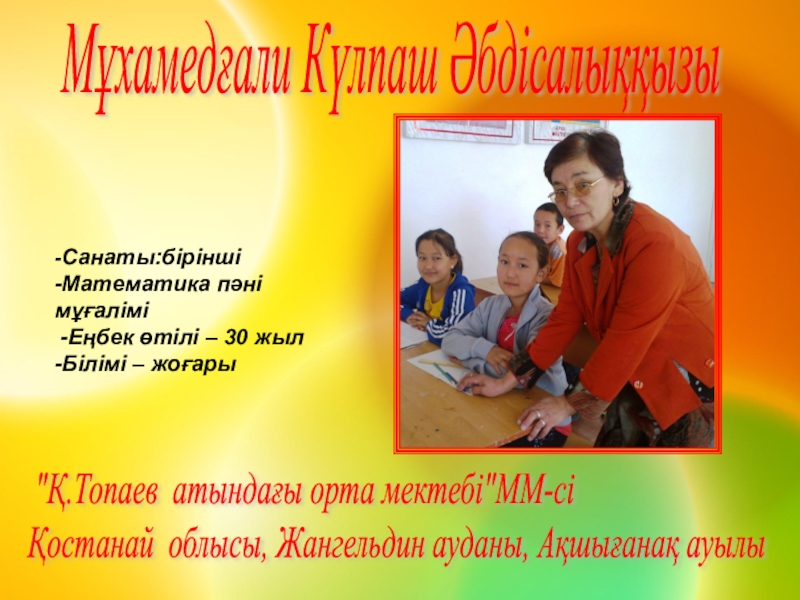 Мұхамедғали Күлпаш Әбдісалыққызы

-Санаты:бірінші
-Математика пәні мұғалімі
-Еңбек өтілі – 30 жыл
-Білімі – жоғары

"Қ.Топаев атындағы орта мектебі"ММ-сі
Қостанай облысы, Жангельдин ауданы, Ақшығанақ ауылы